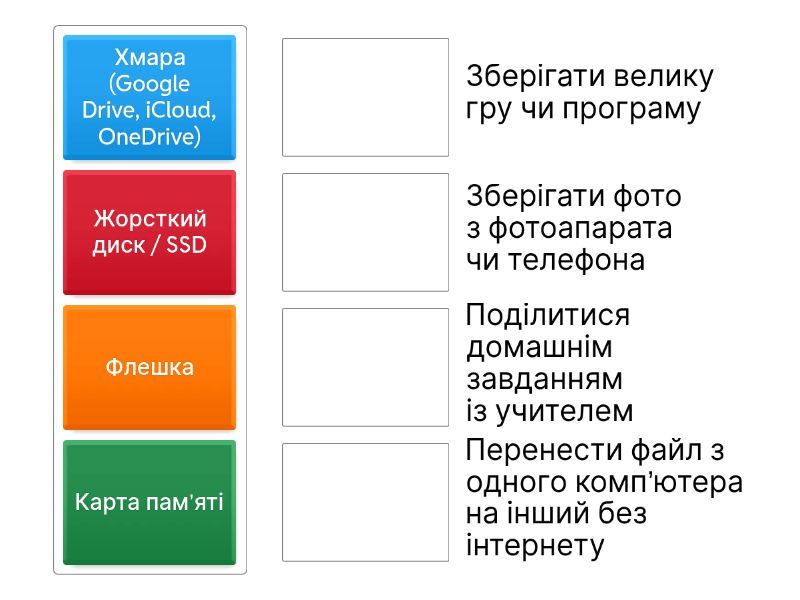 Хмара (Google Drive, iCloud, OneDrive)

Жорсткий диск / SSD

Флешка

Карта пам'яті

Зберігати велику гру чи програму

Зберігати фото з фотоапарата чи телефона

Поділитися домашнім завданням із учителем

Перенести файл з одного комп'ютера на інший без інтернету